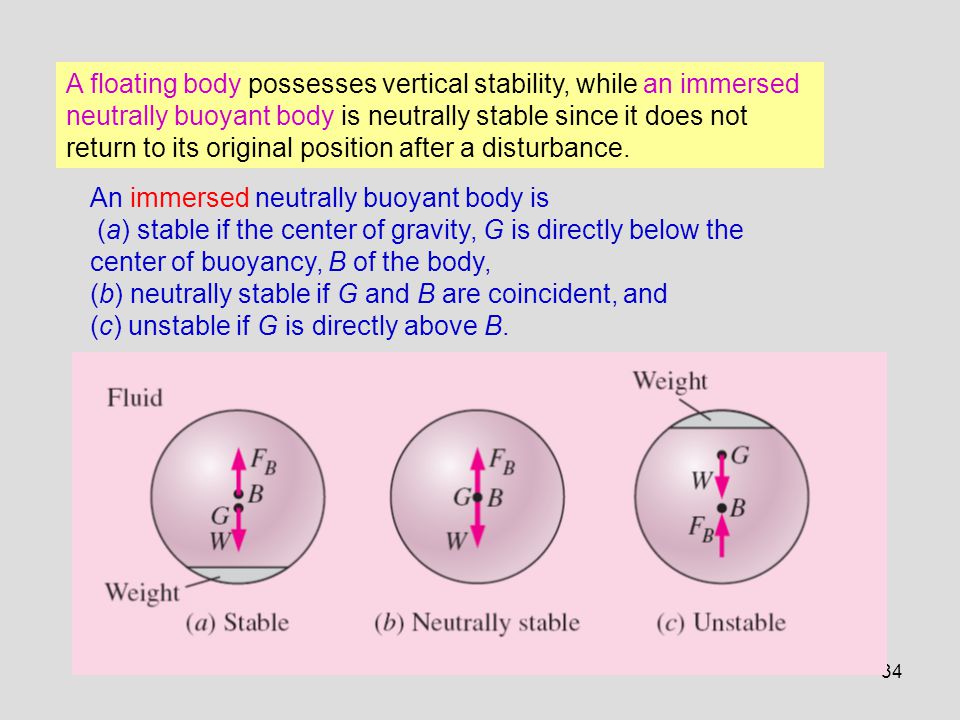 A floating body possesses vertical stability, while an immersed neutrally buoyant body is neutrally stable since it does not return to its original position after a disturbance.

An immersed neutrally buoyant body is
(a) stable if the center of gravity, G is directly below the center of buoyancy, B of the body,
(b) neutrally stable if G and B are coincident, and
(c) unstable if G is directly above B.

Fluid

$F_B$
B
G
W
Weight
(a) Stable

$F_B$
G B
W
(b) Neutrally stable

Weight
G
W
B
$F_B$
(c) Unstable

34